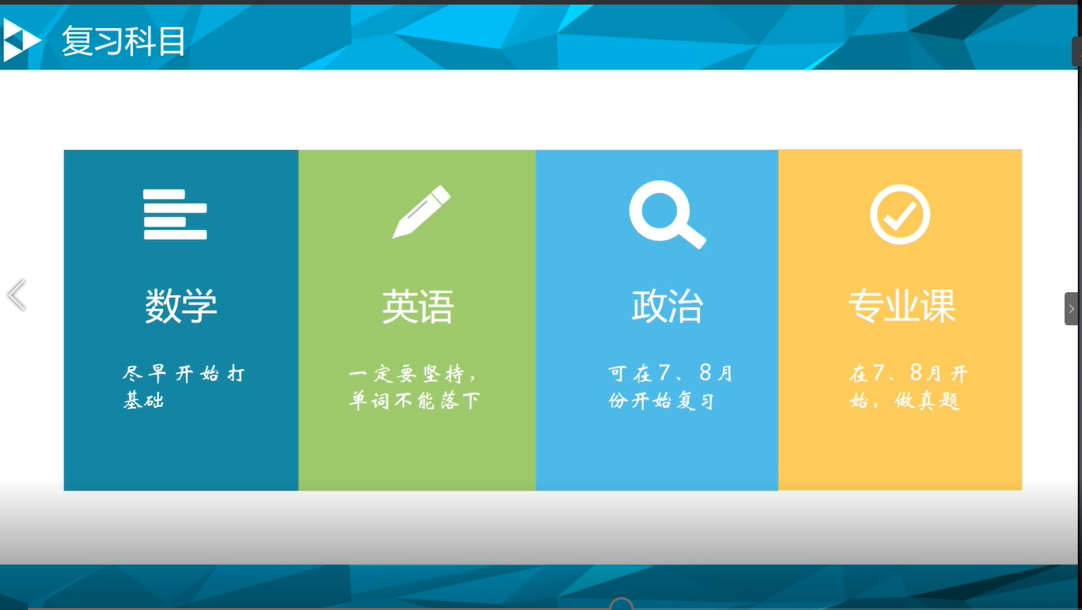 复习科目

数学

尽早开始打基础

英语

一定要坚持，单词不能落下

政治

可在7、8月份开始复习

专业课

在7、8月开始，做真题